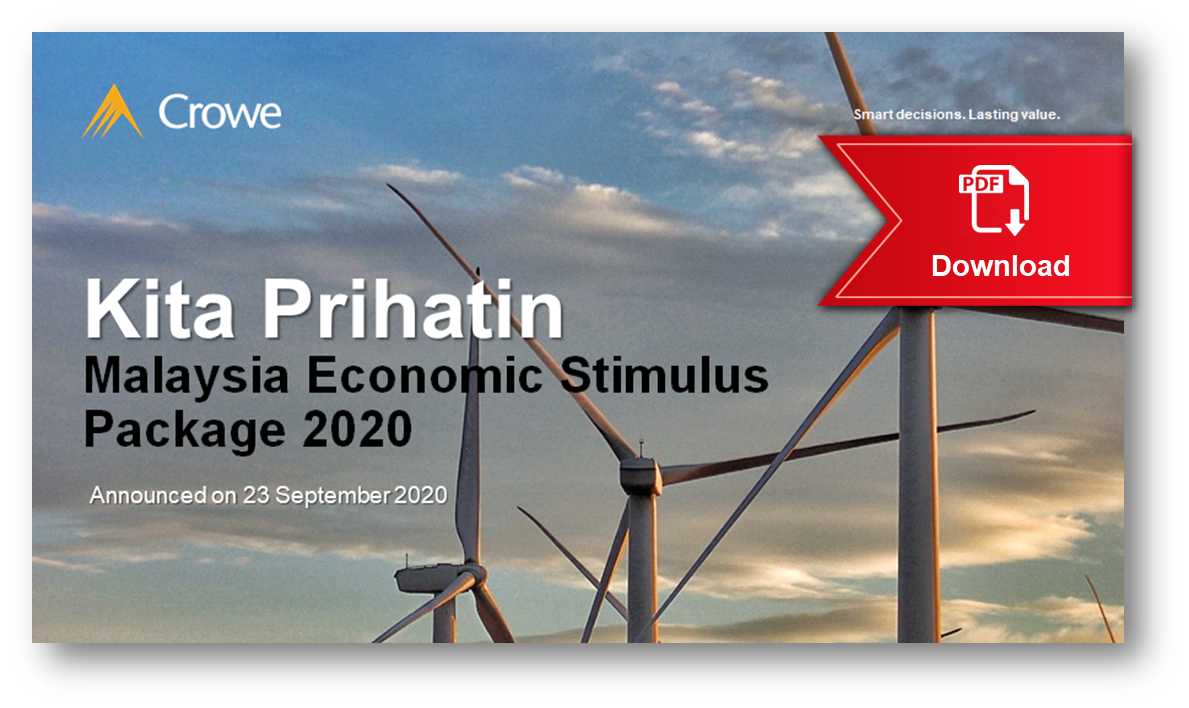 Crowe

Smart decisions. Lasting value.

PDF

Download

Kita Prihatin

Malaysia Economic Stimulus Package 2020

Announced on 23 September 2020